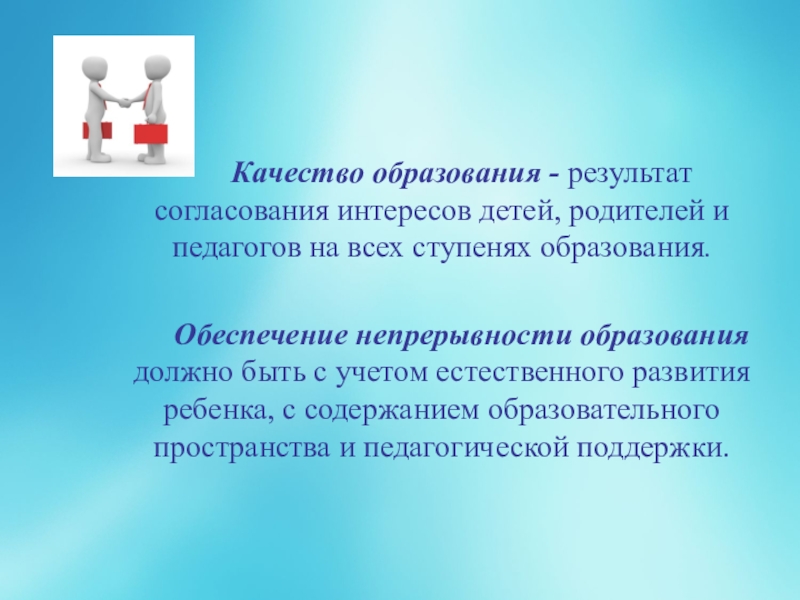 Качество образования - результат согласования интересов детей, родителей и педагогов на всех ступенях образования.

Обеспечение непрерывности образования должно быть с учетом естественного развития ребенка, с содержанием образовательного пространства и педагогической поддержки.